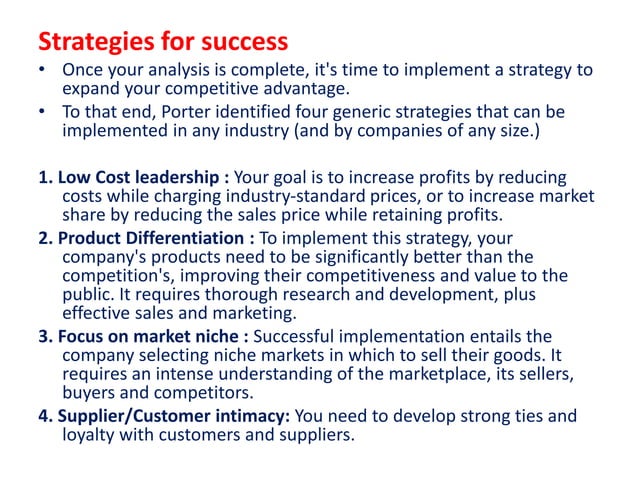 Strategies for success

• Once your analysis is complete, it's time to implement a strategy to expand your competitive advantage.
• To that end, Porter identified four generic strategies that can be implemented in any industry (and by companies of any size.)

1. Low Cost leadership : Your goal is to increase profits by reducing costs while charging industry-standard prices, or to increase market share by reducing the sales price while retaining profits.
2. Product Differentiation : To implement this strategy, your company's products need to be significantly better than the competition's, improving their competitiveness and value to the public. It requires thorough research and development, plus effective sales and marketing.
3. Focus on market niche : Successful implementation entails the company selecting niche markets in which to sell their goods. It requires an intense understanding of the marketplace, its sellers, buyers and competitors.
4. Supplier/Customer intimacy: You need to develop strong ties and loyalty with customers and suppliers.